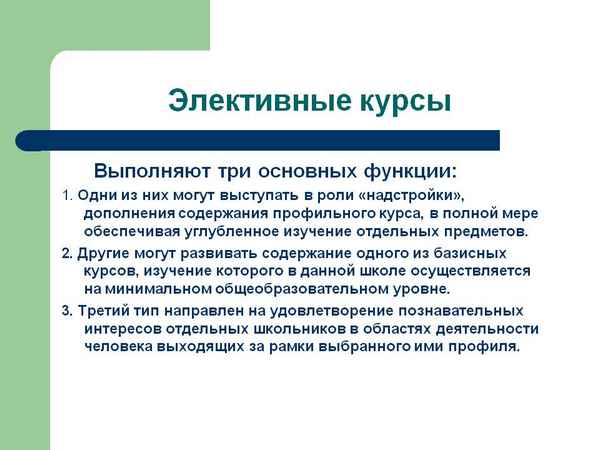 Элективные курсы

Выполняют три основных функции:

1. Одни из них могут выступать в роли «надстройки», дополнения содержания профильного курса, в полной мере обеспечивая углубленное изучение отдельных предметов.

2. Другие могут развивать содержание одного из базисных курсов, изучение которого в данной школе осуществляется на минимальном общеобразовательном уровне.

3. Третий тип направлен на удовлетворение познавательных интересов отдельных школьников в областях деятельности человека выходящих за рамки выбранного ими профиля.